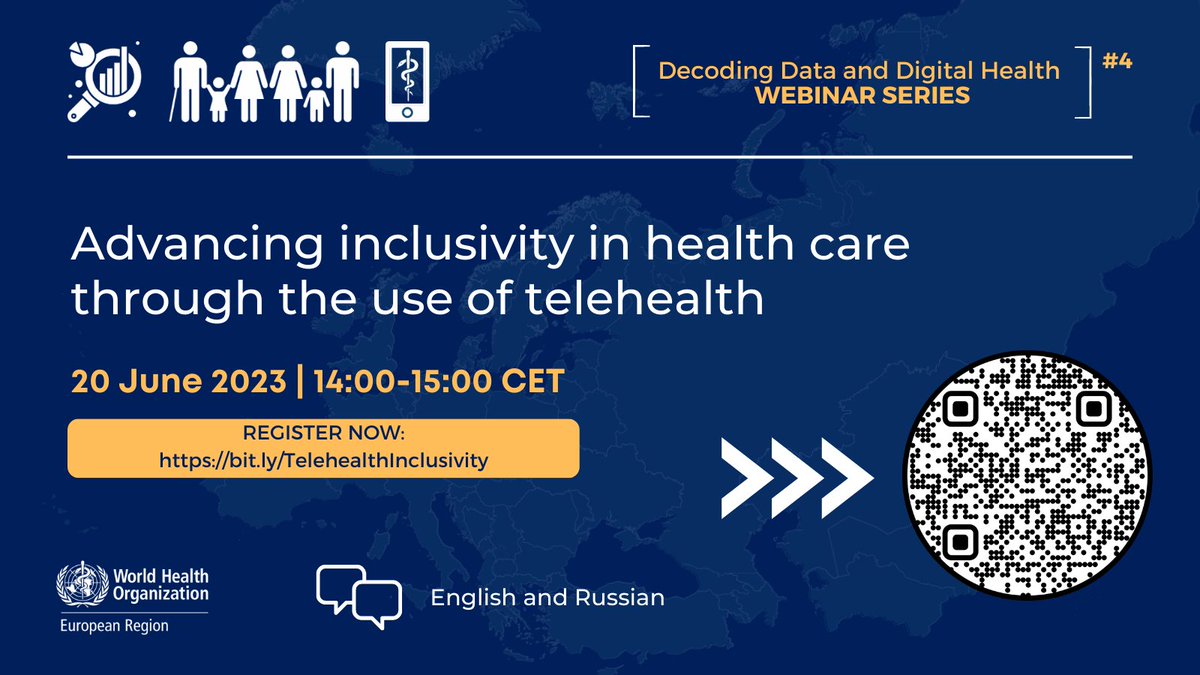 Decoding Data and Digital Health
WEBINAR SERIES
#4

Advancing inclusivity in health care through the use of telehealth

20 June 2023 | 14:00-15:00 CET

REGISTER NOW:
https://bit.ly/TelehealthInclusivity

World Health Organization
European Region

English and Russian